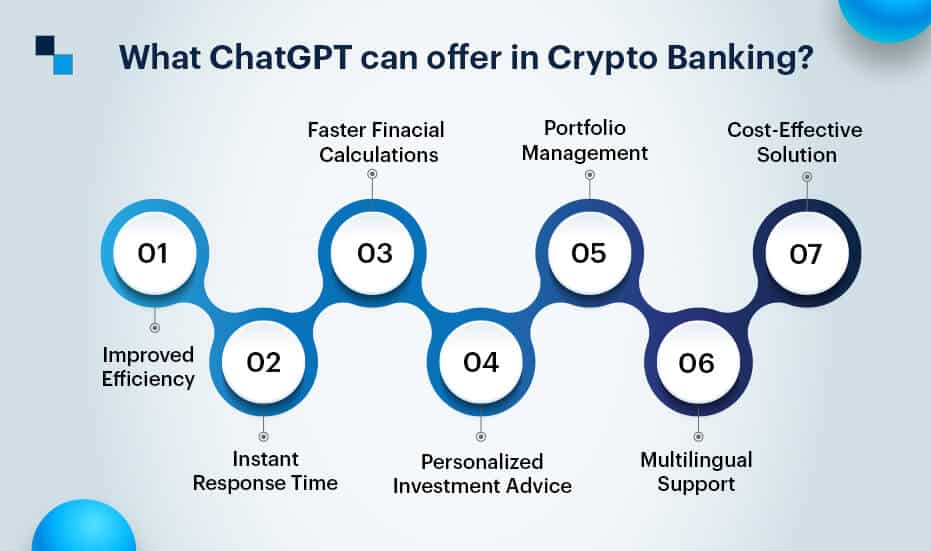 What ChatGPT can offer in Crypto Banking?

01
Improved Efficiency

02
Instant Response Time

03
Faster Finacial Calculations

04
Personalized Investment Advice

05
Portfolio Management

06
Multilingual Support

07
Cost-Effective Solution